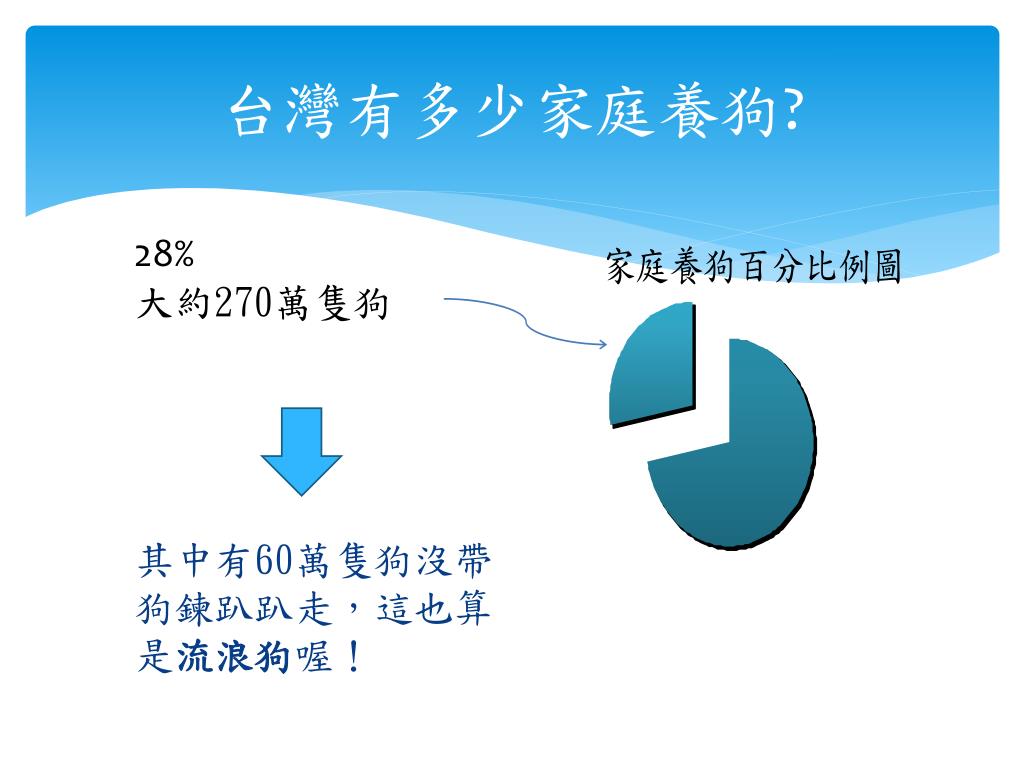 台灣有多少家庭養狗?

28%
大約270萬隻狗

家庭養狗百分比例圖

其中有60萬隻狗沒帶狗鍊趴趴走，這也算是流浪狗喔！